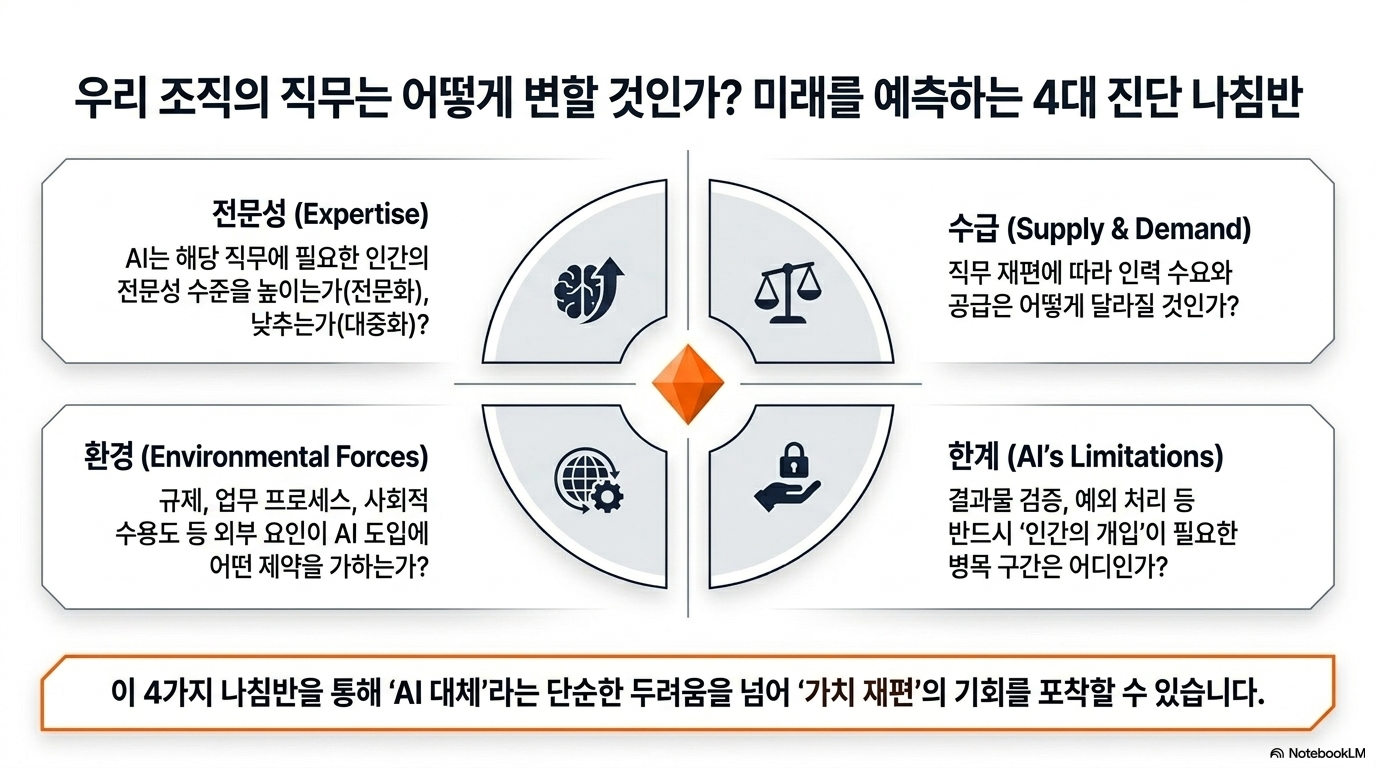 우리 조직의 직무는 어떻게 변할 것인가? 미래를 예측하는 4대 진단 나침반

전문성 (Expertise)

AI는 해당 직무에 필요한 인간의 전문성 수준을 높이는가(전문화), 낮추는가(대중화)?

수급 (Supply & Demand)

직무 재편에 따라 인력 수요와 공급은 어떻게 달라질 것인가?

환경 (Environmental Forces)

규제, 업무 프로세스, 사회적 수용도 등 외부 요인이 AI 도입에 어떤 제약을 가하는가?

한계 (AI's Limitations)

결과물 검증, 예외 처리 등 반드시 '인간의 개입'이 필요한 병목 구간은 어디인가?

이 4가지 나침반을 통해 'AI 대체'라는 단순한 두려움을 넘어 '가치 재편'의 기회를 포착할 수 있습니다.

NotebookLM